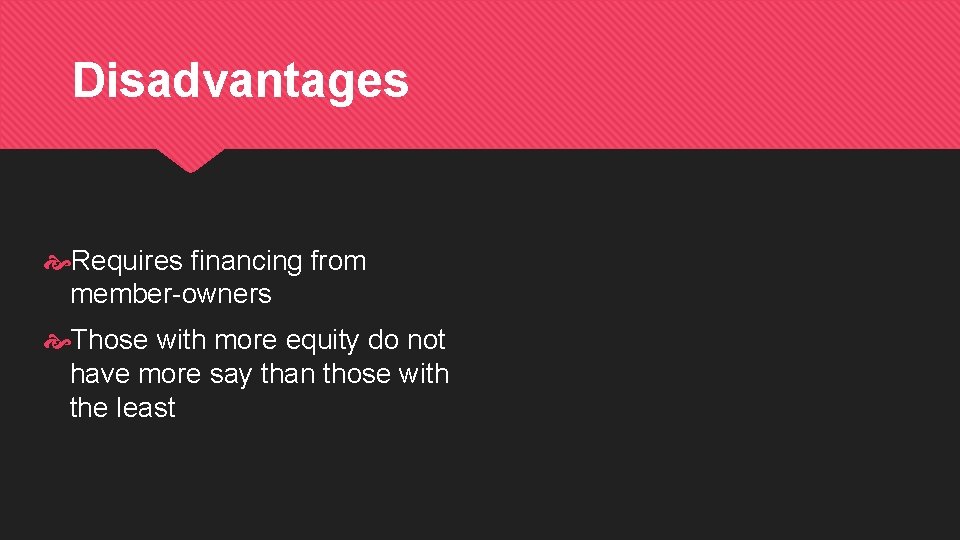 Disadvantages

Requires financing from member-owners

Those with more equity do not have more say than those with the least